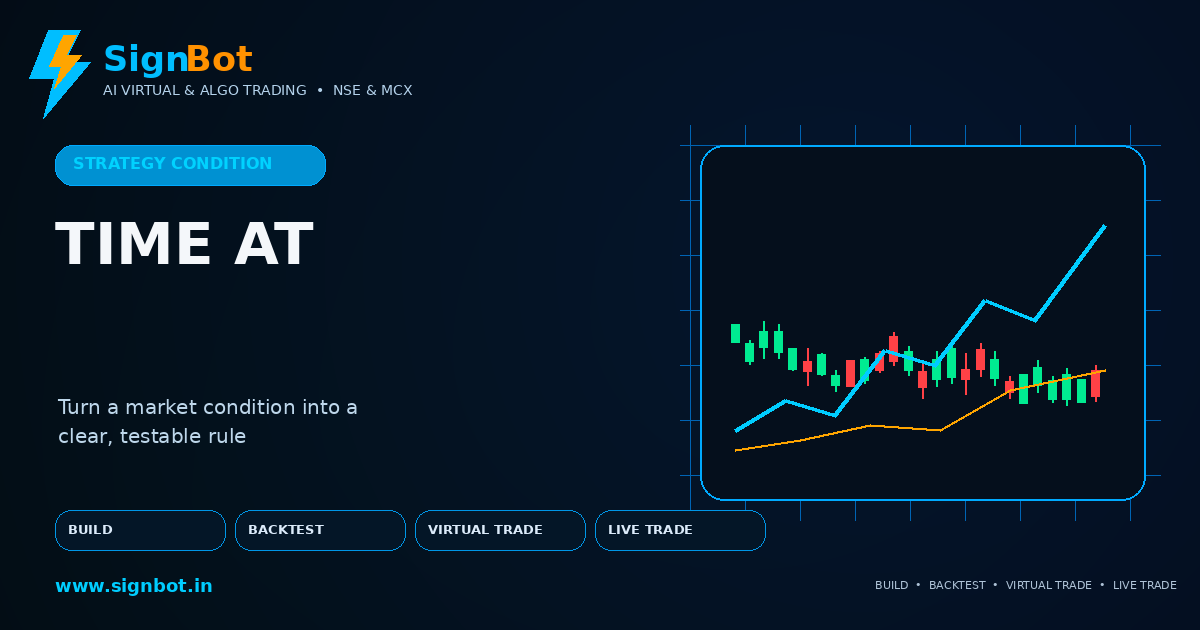 SignBot
AI VIRTUAL & ALGO TRADING • NSE & MCX

STRATEGY CONDITION

TIME AT

Turn a market condition into a clear, testable rule

BUILD

BACKTEST

VIRTUAL TRADE

LIVE TRADE

www.signbot.in

BUILD • BACKTEST • VIRTUAL TRADE • LIVE TRADE